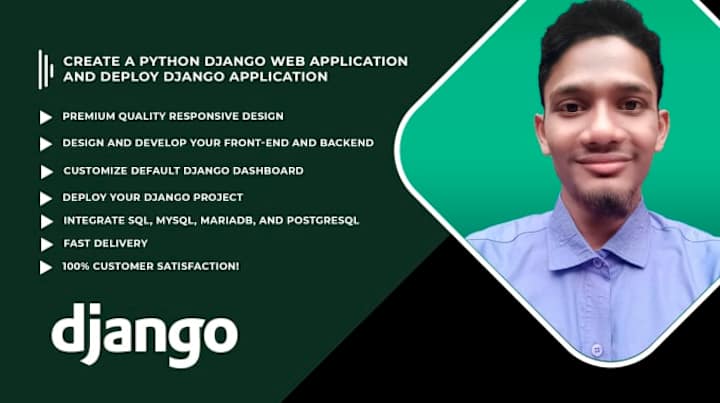 CREATE A PYTHON DJANGO WEB APPLICATION AND DEPLOY DJANGO APPLICATION

PREMIUM QUALITY RESPONSIVE DESIGN

DESIGN AND DEVELOP YOUR FRONT-END AND BACKEND

CUSTOMIZE DEFAULT DJANGO DASHBOARD

DEPLOY YOUR DJANGO PROJECT

INTEGRATE SQL, MYSQL, MARIADB, AND POSTGRESQL

FAST DELIVERY

100% CUSTOMER SATISFACTION!

django